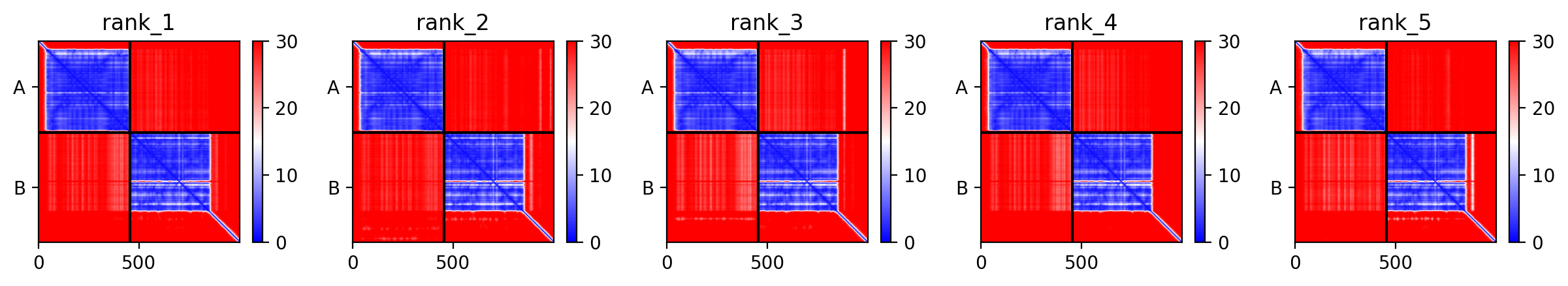 rank_1

A

B

0 500

30 20 10 0

rank_2

A

B

0 500

30 20 10 0

rank_3

A

B

0 500

30 20 10 0

rank_4

A

B

0 500

30 20 10 0

rank_5

A

B

0 500

30 20 10 0